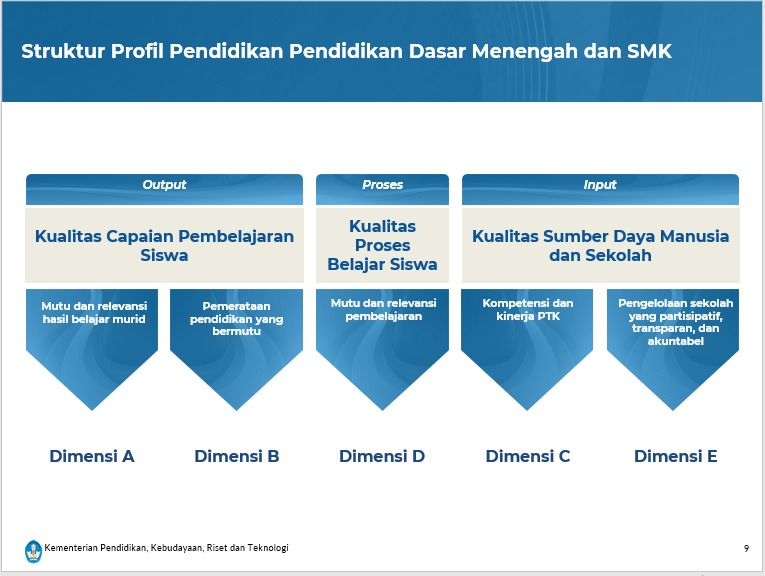 Struktur Profil Pendidikan Pendidikan Dasar Menengah dan SMK

Output

Kualitas Capaian Pembelajaran Siswa

Mutu dan relevansi hasil belajar murid

Pemerataan pendidikan yang bermutu

Dimensi A

Dimensi B

Proses

Kualitas Proses Belajar Siswa

Mutu dan relevansi pembelajaran

Dimensi D

Input

Kualitas Sumber Daya Manusia dan Sekolah

Kompetensi dan kinerja PTK

Pengelolaan sekolah yang partisipatif, transparan, dan akuntabel

Dimensi C

Dimensi E

Kementerian Pendidikan, Kebudayaan, Riset dan Teknologi

9